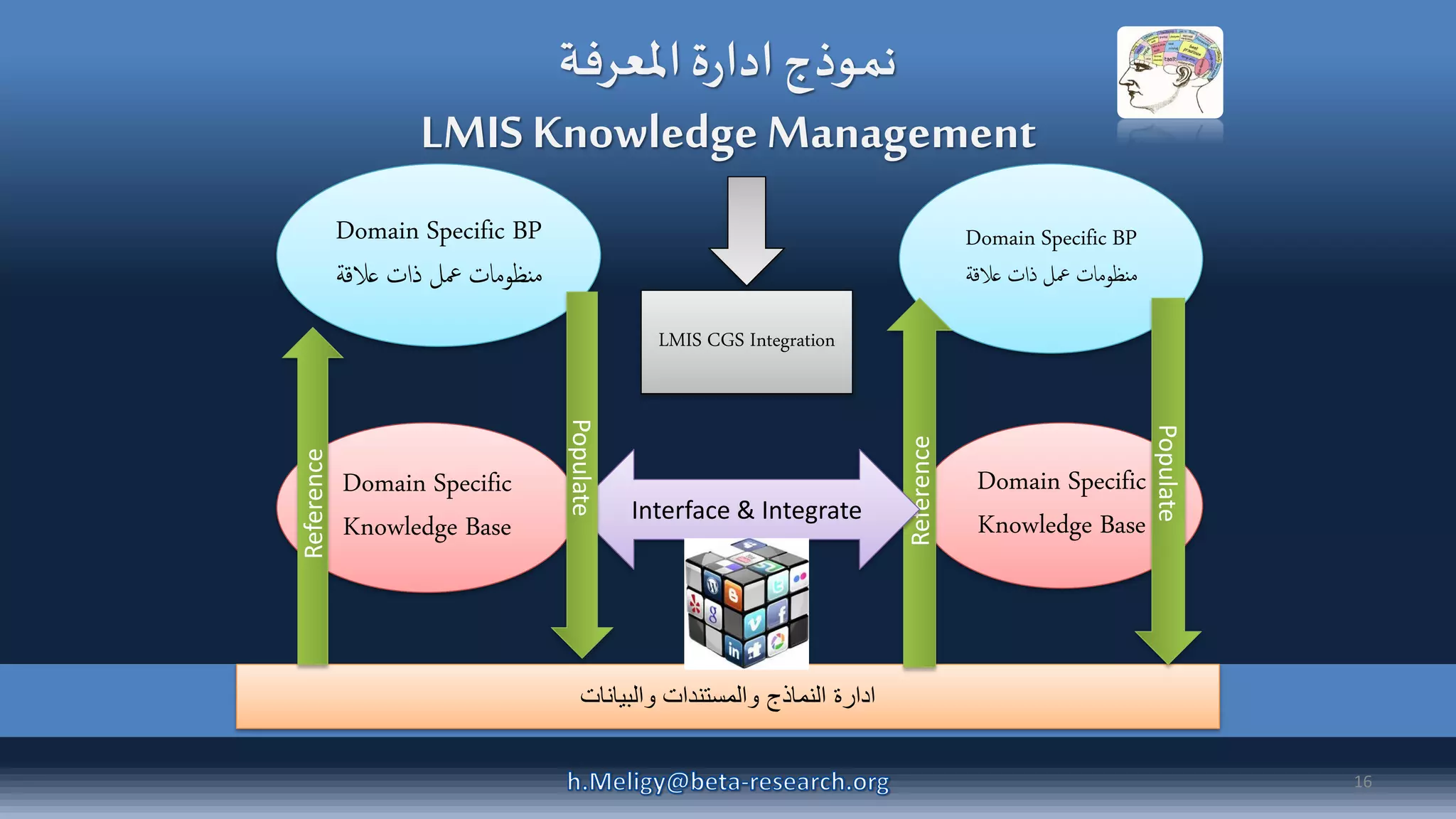 نموذج ادارة المعرفة

LMIS Knowledge Management

Domain Specific BP
منظومات عمل ذات علاقة

LMIS CGS Integration

Domain Specific BP
منظومات عمل ذات علاقة

Reference

Domain Specific Knowledge Base

Populate

Interface & Integrate

Reference

Domain Specific Knowledge Base

Populate

ادارة النماذج والمستندات والبيانات

h.Meligy@beta-research.org

16